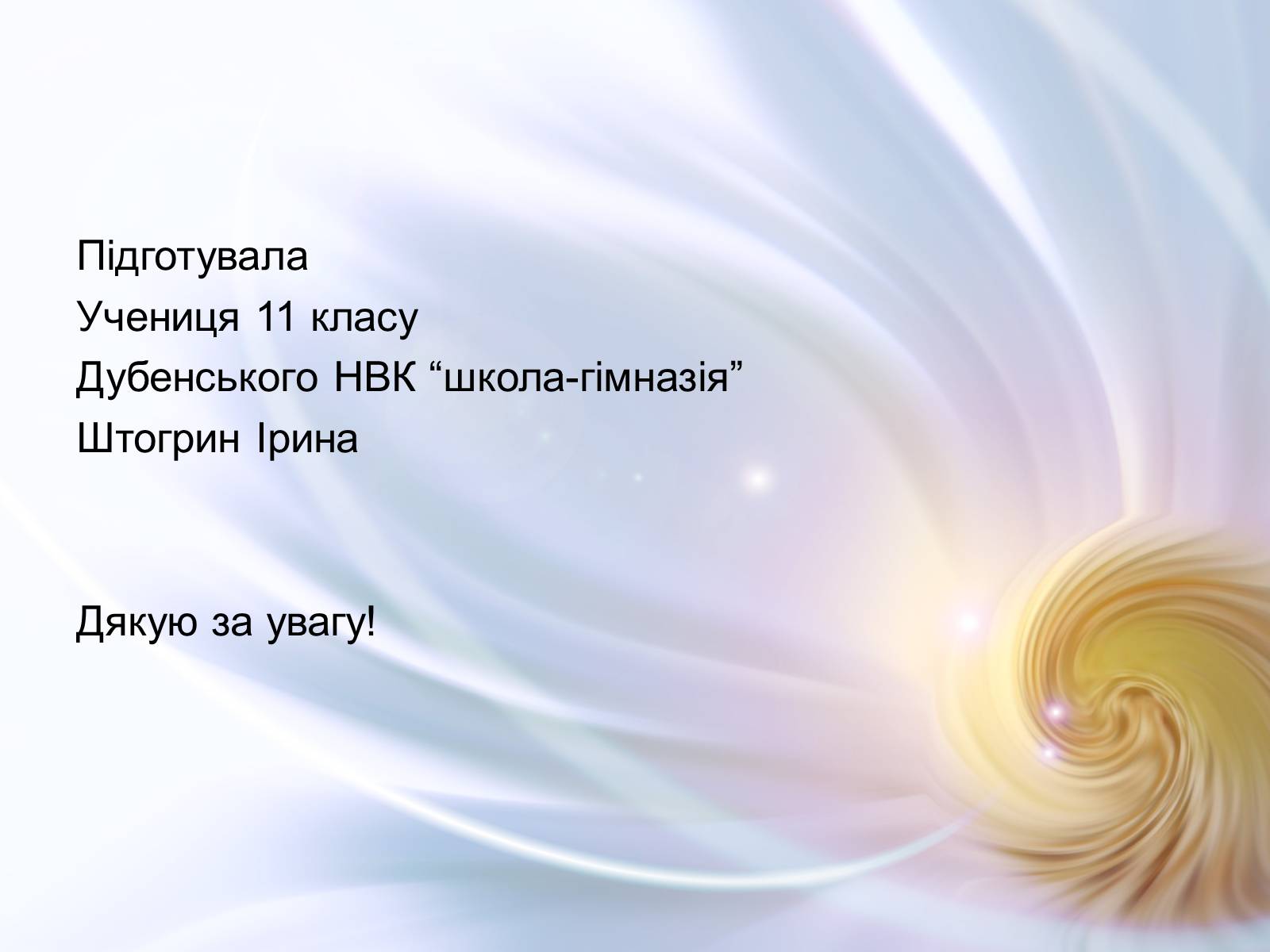 Підготувала
Учениця 11 класу
Дубенського НВК “школа-гімназія”
Штогрин Ірина

Дякую за увагу!